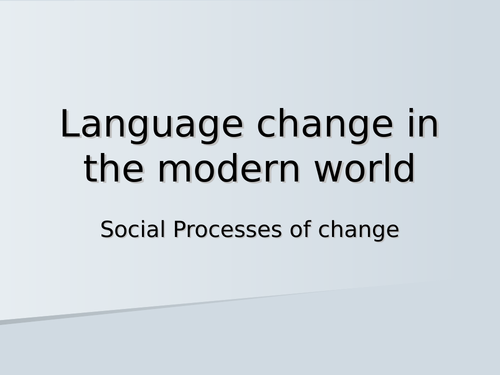 Language change in the modern world

Social Processes of change